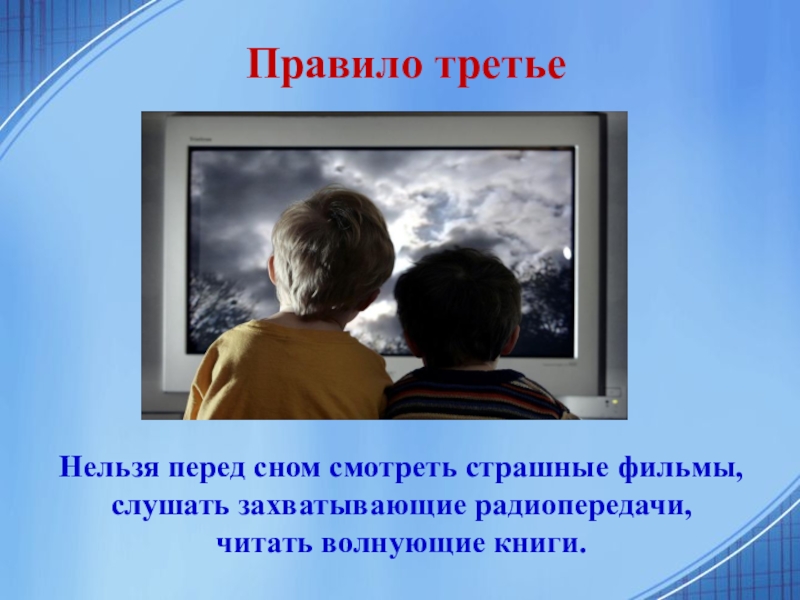 Правило третье

Нельзя перед сном смотреть страшные фильмы, слушать захватывающие радиопередачи, читать волнующие книги.